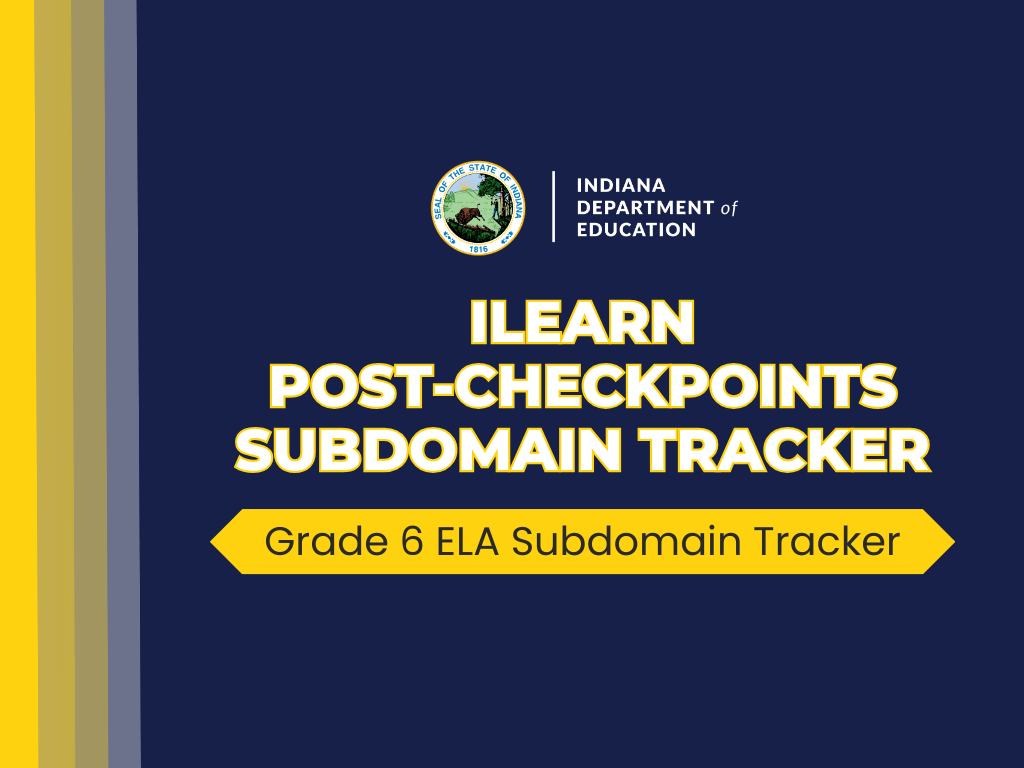 SEAL OF THE STATE OF INDIANA
1816

INDIANA
DEPARTMENT of
EDUCATION

ILEARN
POST-CHECKPOINTS
SUBDOMAIN TRACKER

Grade 6 ELA Subdomain Tracker